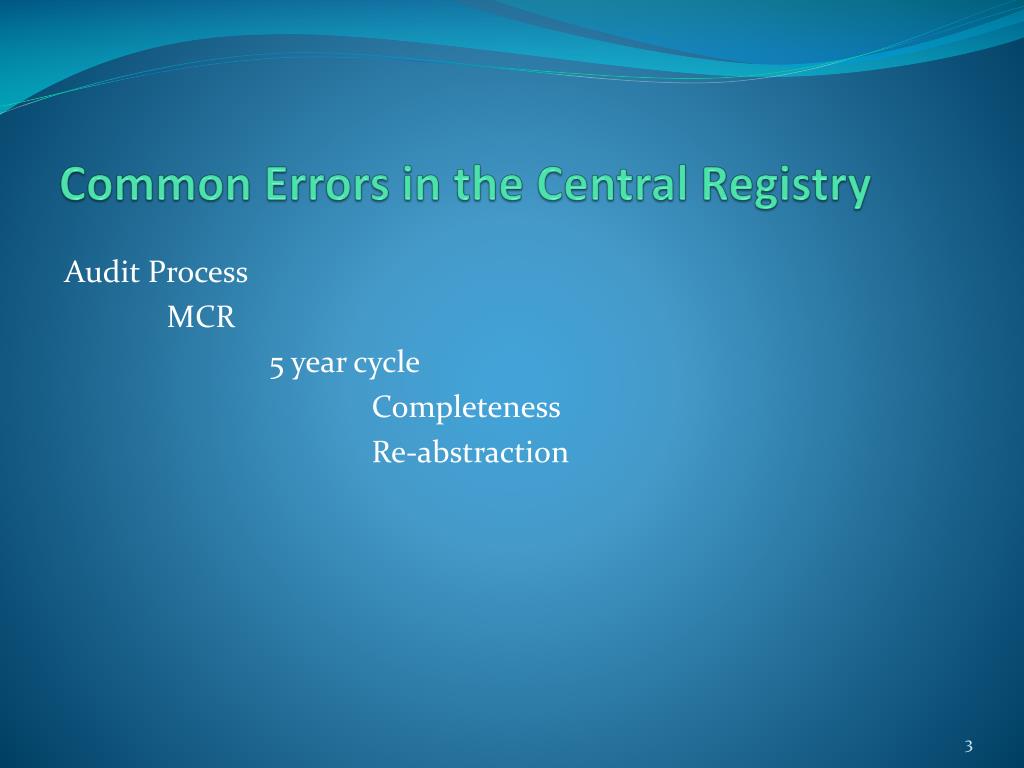 Common Errors in the Central Registry

Audit Process
MCR
5 year cycle
Completeness
Re-abstraction

3